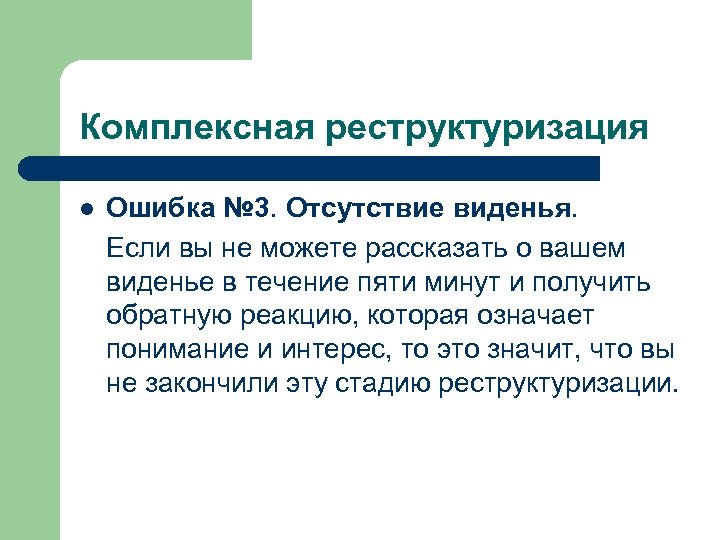 Комплексная реструктуризация

Ошибка №3. Отсутствие виденья.

Если вы не можете рассказать о вашем виденье в течение пяти минут и получить обратную реакцию, которая означает понимание и интерес, то это значит, что вы не закончили эту стадию реструктуризации.